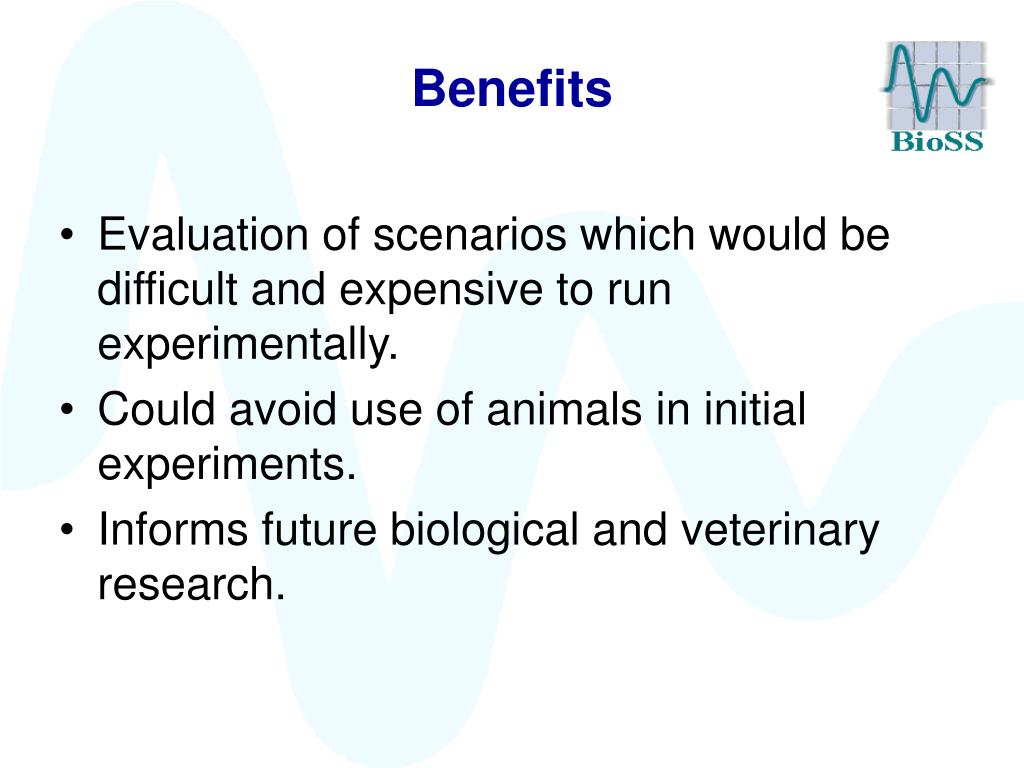 Benefits

BioSS

• Evaluation of scenarios which would be difficult and expensive to run experimentally.
• Could avoid use of animals in initial experiments.
• Informs future biological and veterinary research.